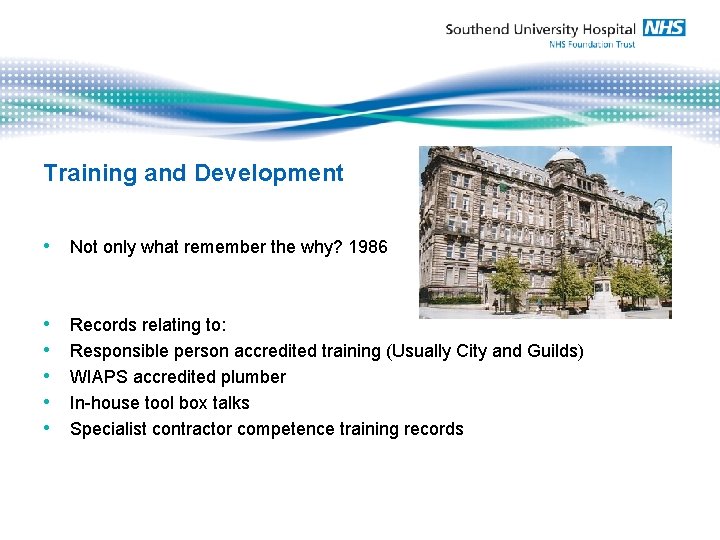 Southend University Hospital NHS
NHS Foundation Trust

Training and Development

• Not only what remember the why? 1986

• Records relating to:
• Responsible person accredited training (Usually City and Guilds)
• WIAPS accredited plumber
• In-house tool box talks
• Specialist contractor competence training records